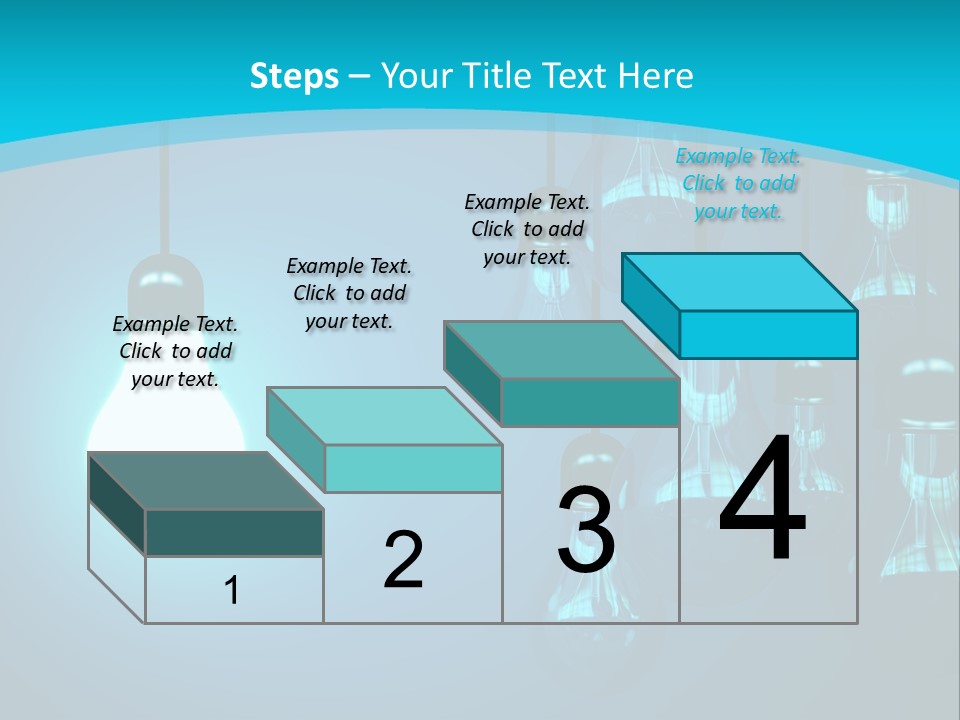 Steps – Your Title Text Here

Example Text. Click to add your text.

Example Text. Click to add your text.

Example Text. Click to add your text.

Example Text. Click to add your text.

1

2

3

4